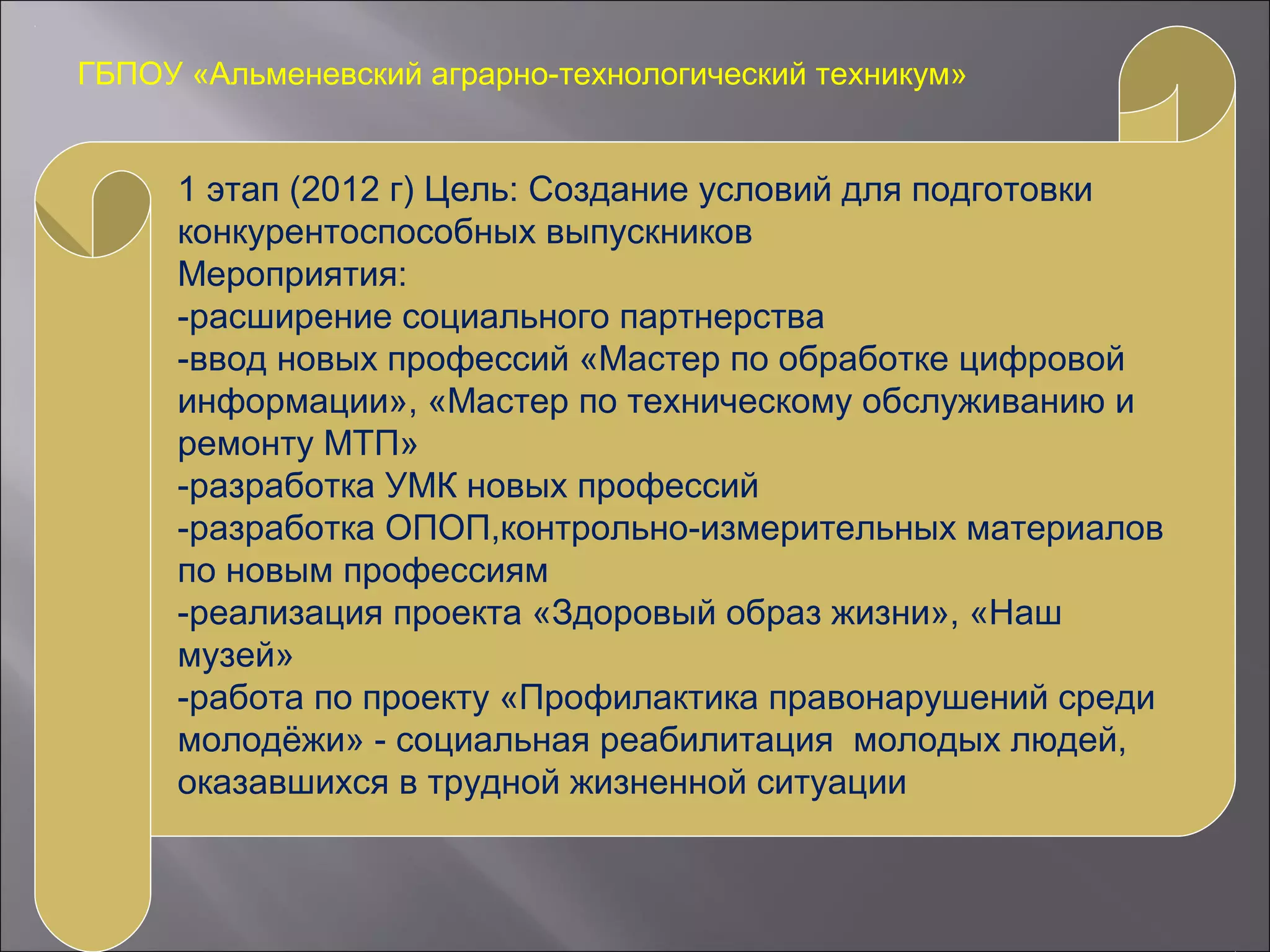 ГБПОУ «Альменевский аграрно-технологический техникум»

1 этап (2012 г) Цель: Создание условий для подготовки конкурентоспособных выпускников
Мероприятия:
-расширение социального партнерства
-ввод новых профессий «Мастер по обработке цифровой информации», «Мастер по техническому обслуживанию и ремонту МТП»
-разработка УМК новых профессий
-разработка ОПОП,контрольно-измерительных материалов по новым профессиям
-реализация проекта «Здоровый образ жизни», «Наш музей»
-работа по проекту «Профилактика правонарушений среди молодёжи» - социальная реабилитация молодых людей, оказавшихся в трудной жизненной ситуации